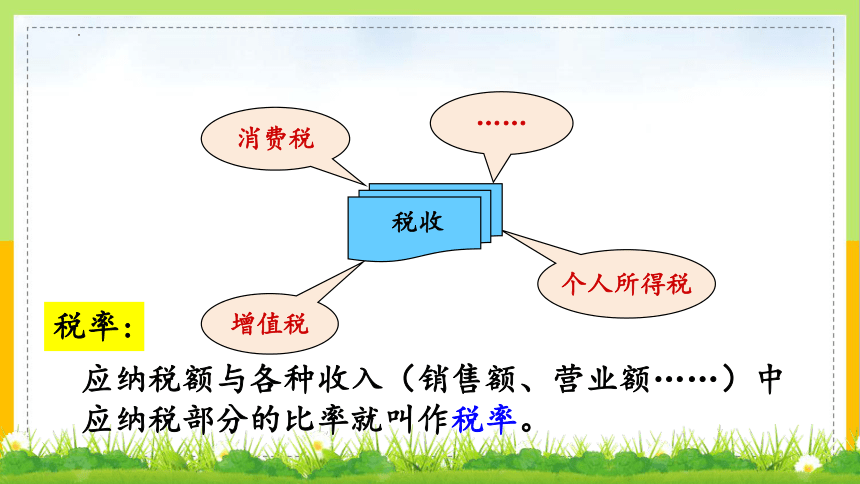 消费税

……

税收

个人所得税

增值税

税率：

应纳税额与各种收入（销售额、营业额……）中应纳税部分的比率就叫作税率。